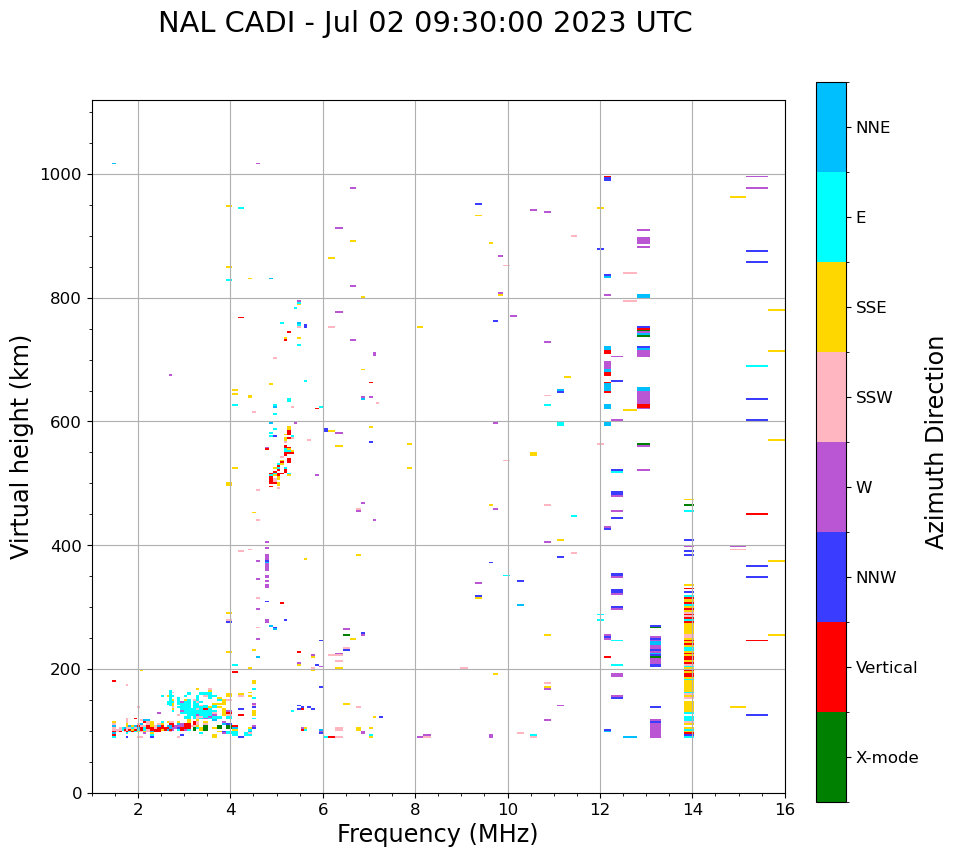 NAL CADI - Jul 02 09:30:00 2023 UTC

Virtual height (km)

1000
800
600
400
200
0

2
4
6
8
10
12
14
16

Frequency (MHz)

NNE
E
SSE
SSW
W
NNW
Vertical
X-mode

Azimuth Direction